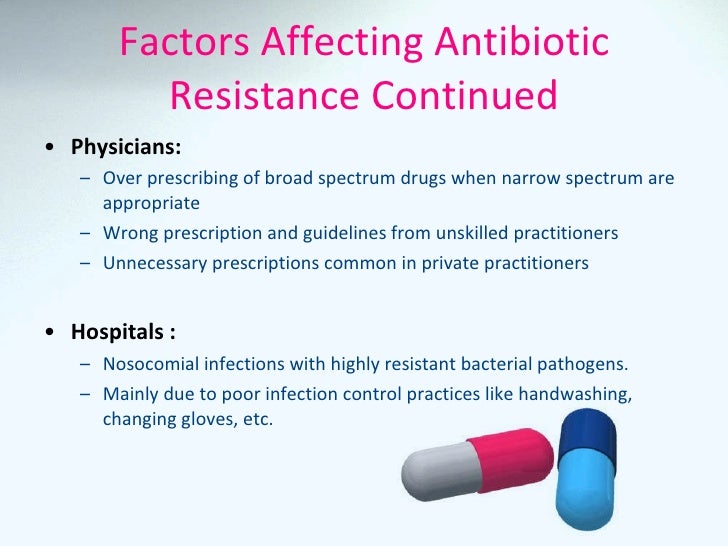 Factors Affecting Antibiotic Resistance Continued

• Physicians:
– Over prescribing of broad spectrum drugs when narrow spectrum are appropriate
– Wrong prescription and guidelines from unskilled practitioners
– Unnecessary prescriptions common in private practitioners

• Hospitals :
– Nosocomial infections with highly resistant bacterial pathogens.
– Mainly due to poor infection control practices like handwashing, changing gloves, etc.